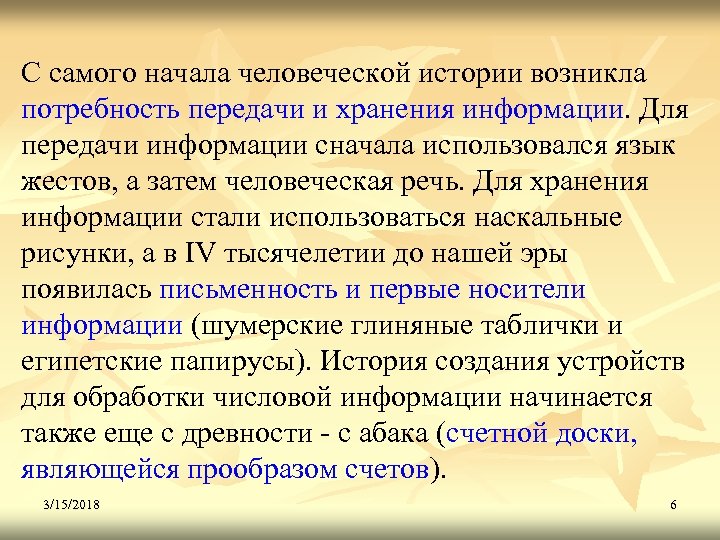 С самого начала человеческой истории возникла потребность передачи и хранения информации. Для передачи информации сначала использовался язык жестов, а затем человеческая речь. Для хранения информации стали использоваться наскальные рисунки, а в IV тысячелетии до нашей эры появилась письменность и первые носители информации (шумерские глиняные таблички и египетские папирусы). История создания устройств для обработки числовой информации начинается также еще с древности - с абака (счетной доски, являющейся прообразом счетов).

3/15/2018

6